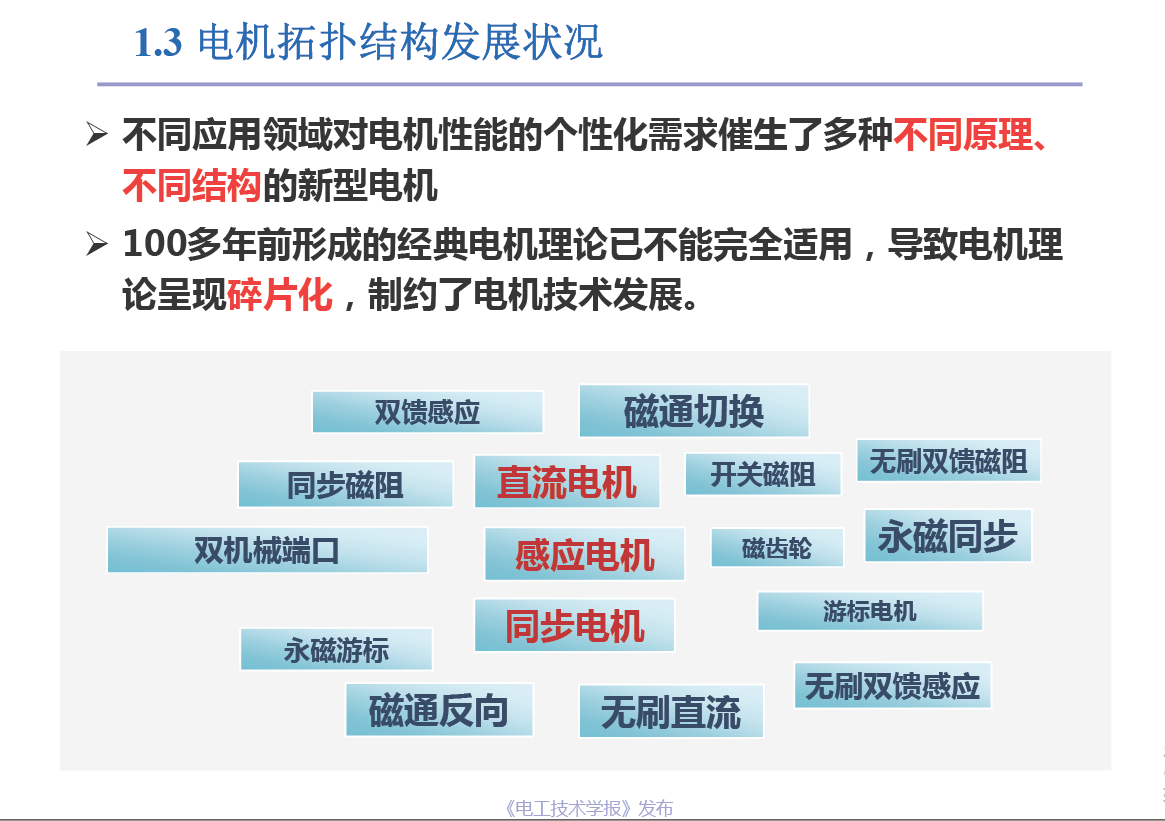 1.3 电机拓扑结构发展状况

➢ 不同应用领域对电机性能的个性化需求催生了多种不同原理、不同结构的新型电机

➢ 100多年前形成的经典电机理论已不能完全适用，导致电机理论呈现碎片化，制约了电机技术发展。

双馈感应
磁通切换
同步磁阻
直流电机
开关磁阻
无刷双馈磁阻
双机械端口
感应电机
磁齿轮
永磁同步
同步电机
游标电机
永磁游标
磁通反向
无刷直流
无刷双馈感应

《电工技术学报》发布